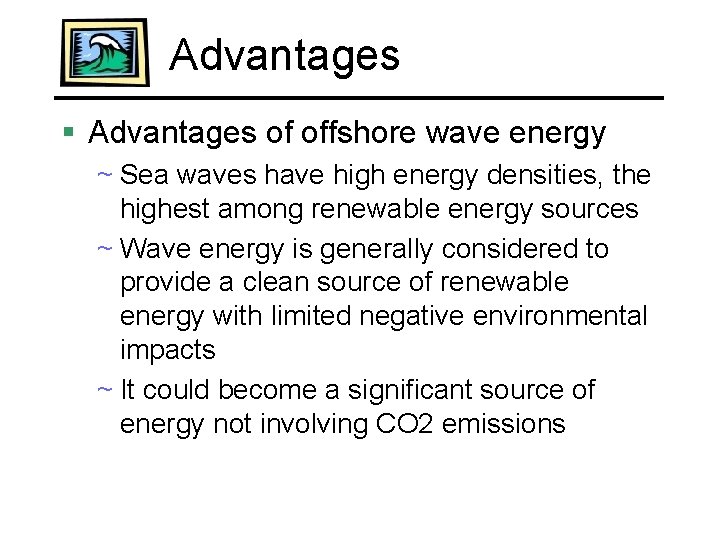 Advantages

▪ Advantages of offshore wave energy

~ Sea waves have high energy densities, the highest among renewable energy sources

~ Wave energy is generally considered to provide a clean source of renewable energy with limited negative environmental impacts

~ It could become a significant source of energy not involving CO2 emissions